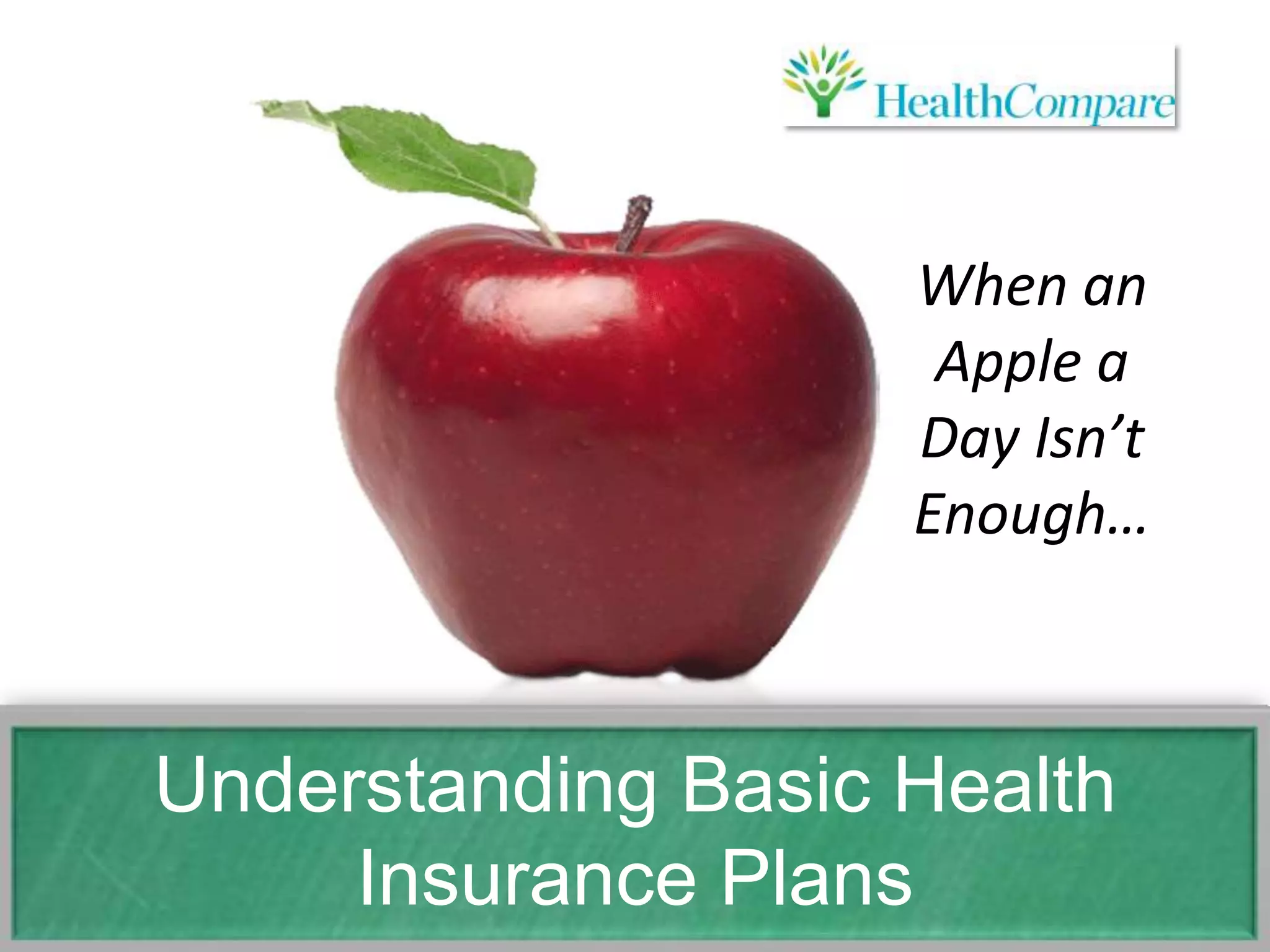 HealthCompare

When an Apple a Day Isn’t Enough…

Understanding Basic Health Insurance Plans